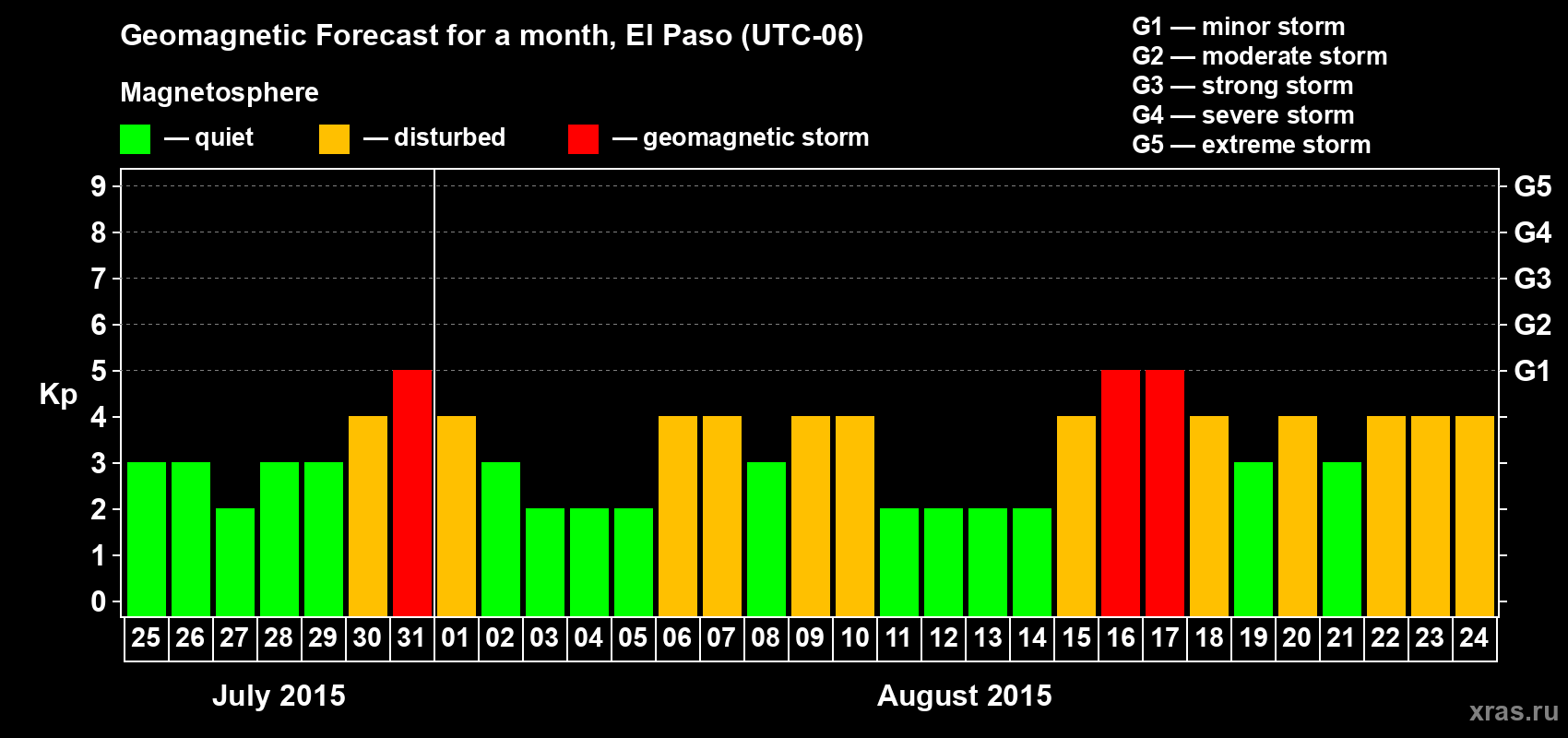 Geomagnetic Forecast for a month, El Paso (UTC-06)

Magnetosphere

— quiet — disturbed — geomagnetic storm

G1 — minor storm
G2 — moderate storm
G3 — strong storm
G4 — severe storm
G5 — extreme storm

Kp

9 8 7 6 5 4 3 2 1 0

G5 G4 G3 G2 G1

25 26 27 28 29 30 31 01 02 03 04 05 06 07 08 09 10 11 12 13 14 15 16 17 18 19 20 21 22 23 24

July 2015

August 2015

xras.ru